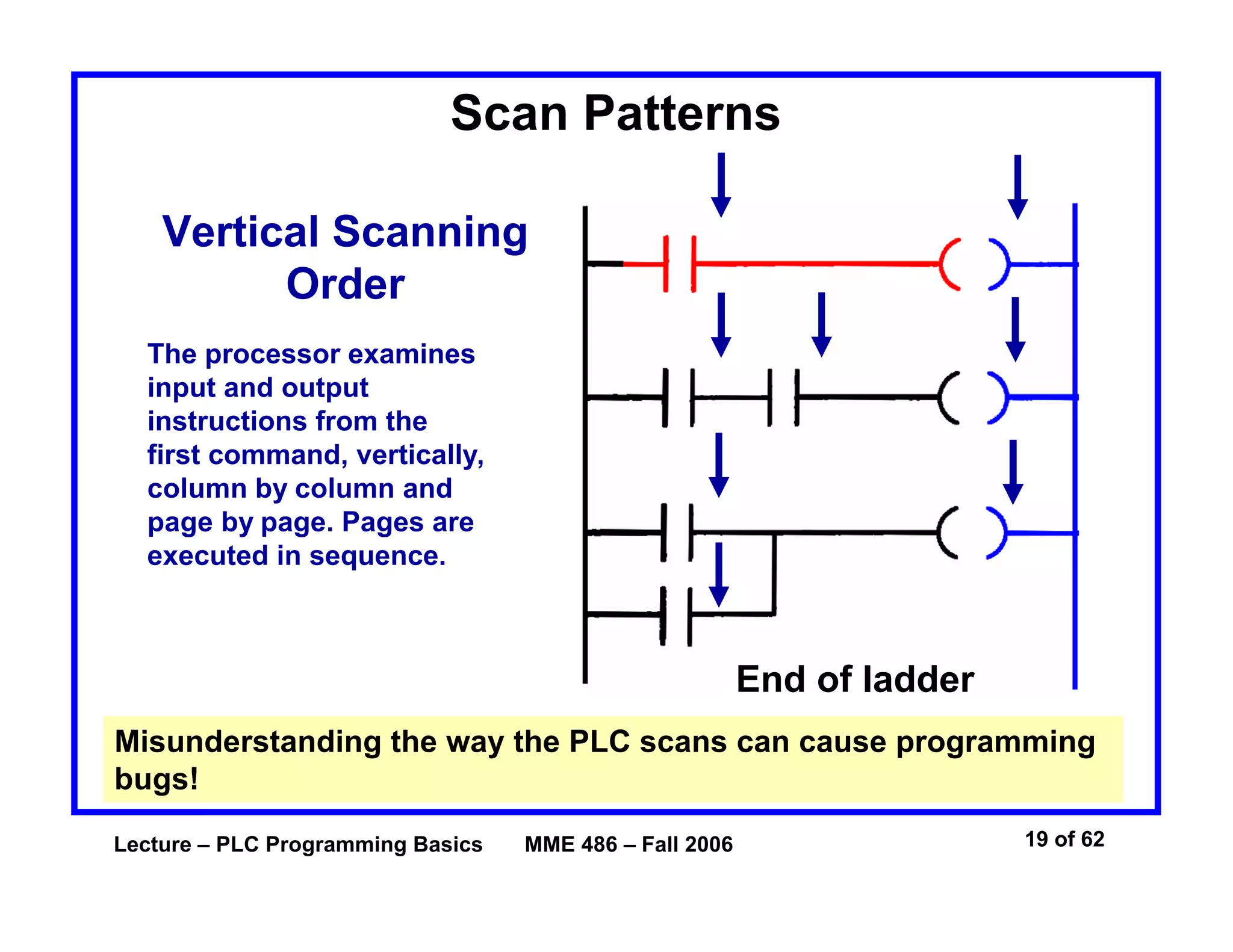 Scan Patterns

Vertical Scanning Order

The processor examines input and output instructions from the first command, vertically, column by column and page by page. Pages are executed in sequence.

End of ladder

Misunderstanding the way the PLC scans can cause programming bugs!

Lecture – PLC Programming Basics MME 486 – Fall 2006

19 of 62